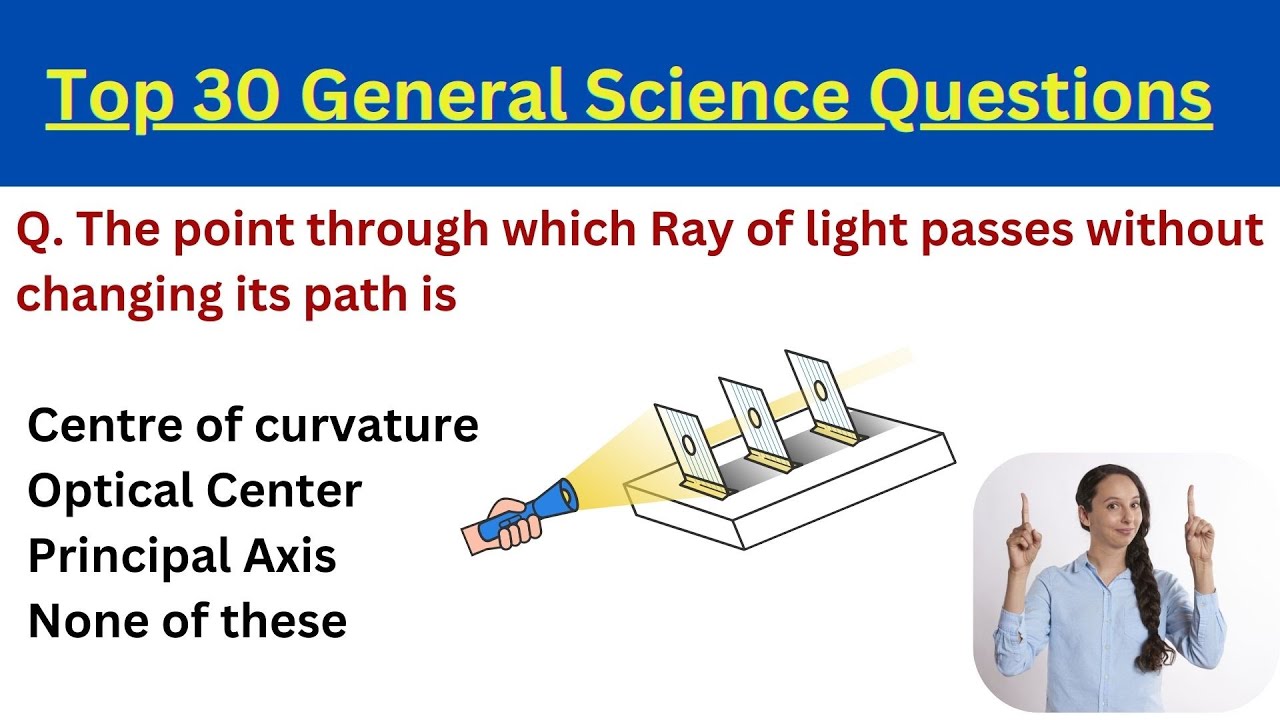 Top 30 General Science Questions

Q. The point through which Ray of light passes without changing its path is

Centre of curvature
Optical Center
Principal Axis
None of these